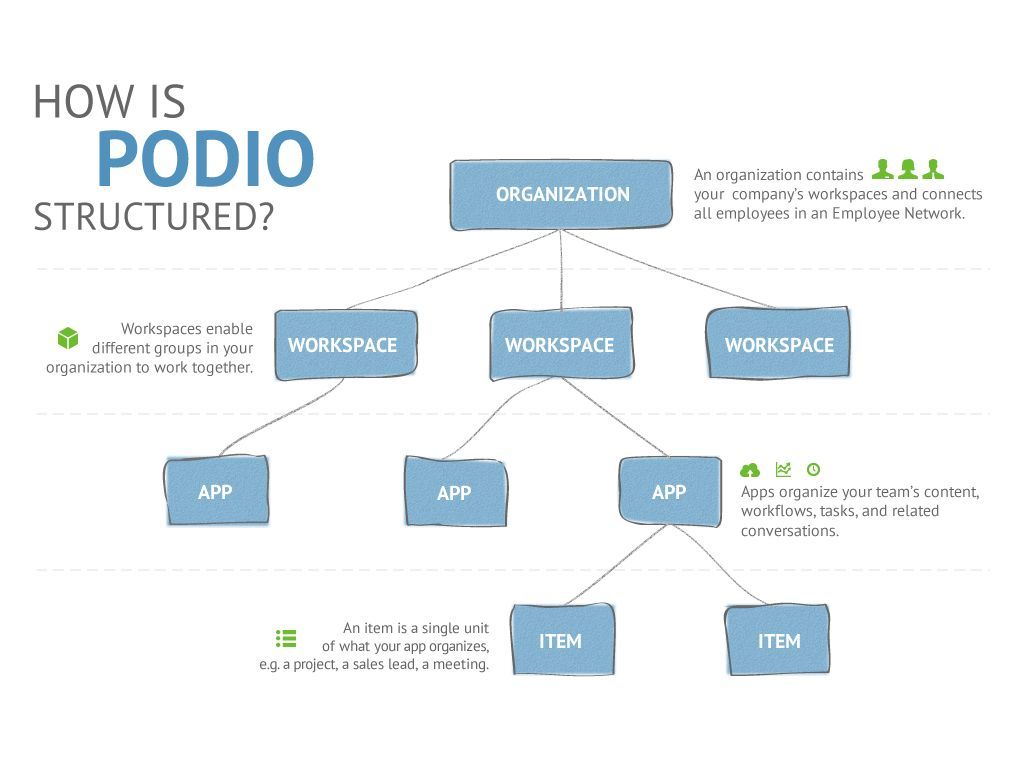 HOW IS
PODIO
STRUCTURED?

ORGANIZATION

An organization contains your company's workspaces and connects all employees in an Employee Network.

Workspaces enable different groups in your organization to work together.

WORKSPACE

WORKSPACE

WORKSPACE

APP

APP

APP

Apps organize your team's content, workflows, tasks, and related conversations.

An item is a single unit of what your app organizes, e.g. a project, a sales lead, a meeting.

ITEM

ITEM